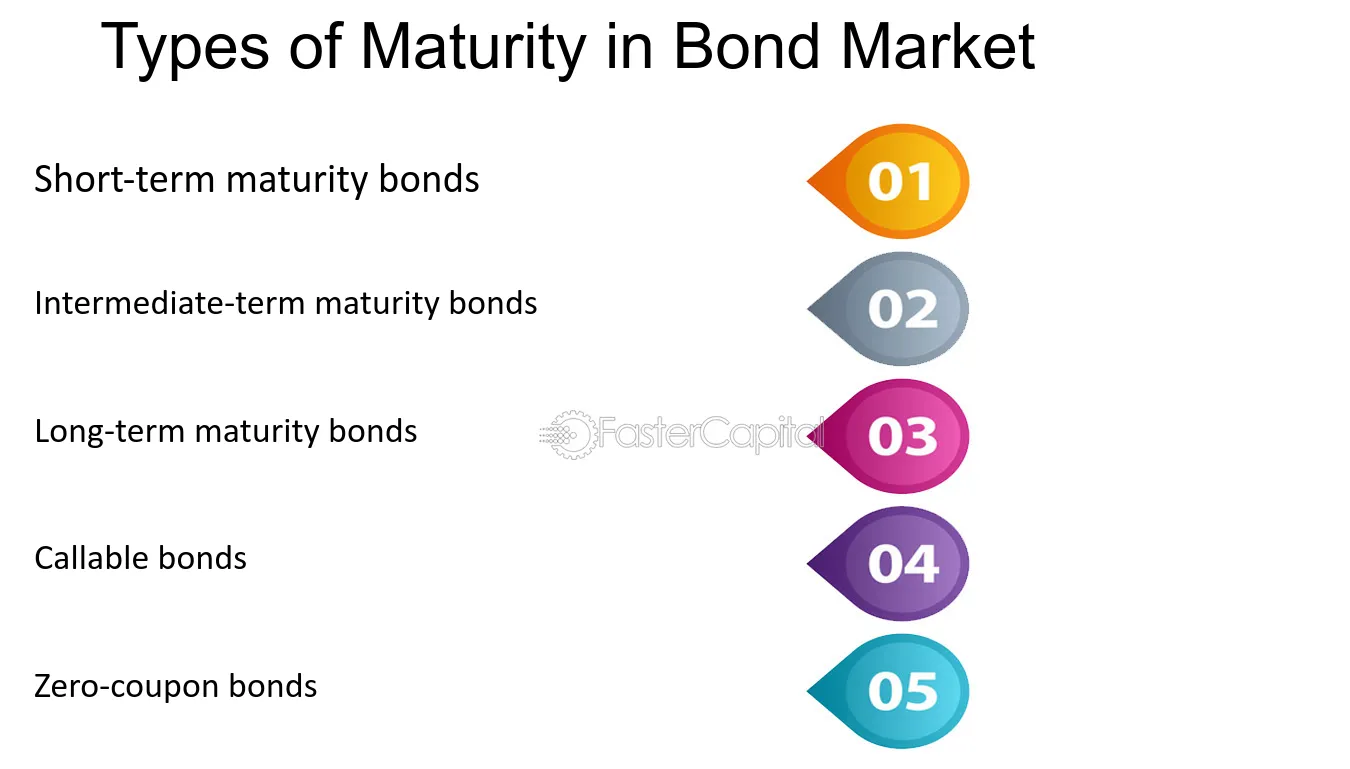 Types of Maturity in Bond Market

Short-term maturity bonds

01

Intermediate-term maturity bonds

02

Long-term maturity bonds

03

Callable bonds

04

Zero-coupon bonds

05

FasterCapital